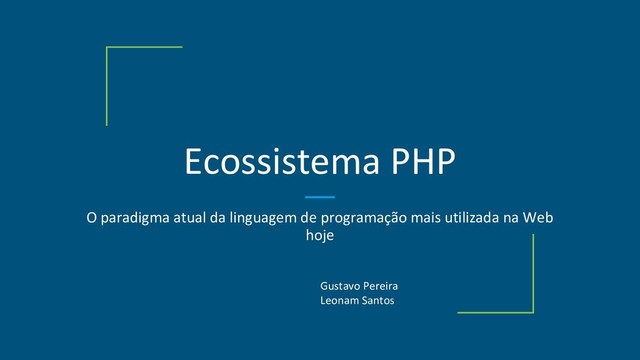 Ecossistema PHP

O paradigma atual da linguagem de programação mais utilizada na Web hoje

Gustavo Pereira
Leonam Santos